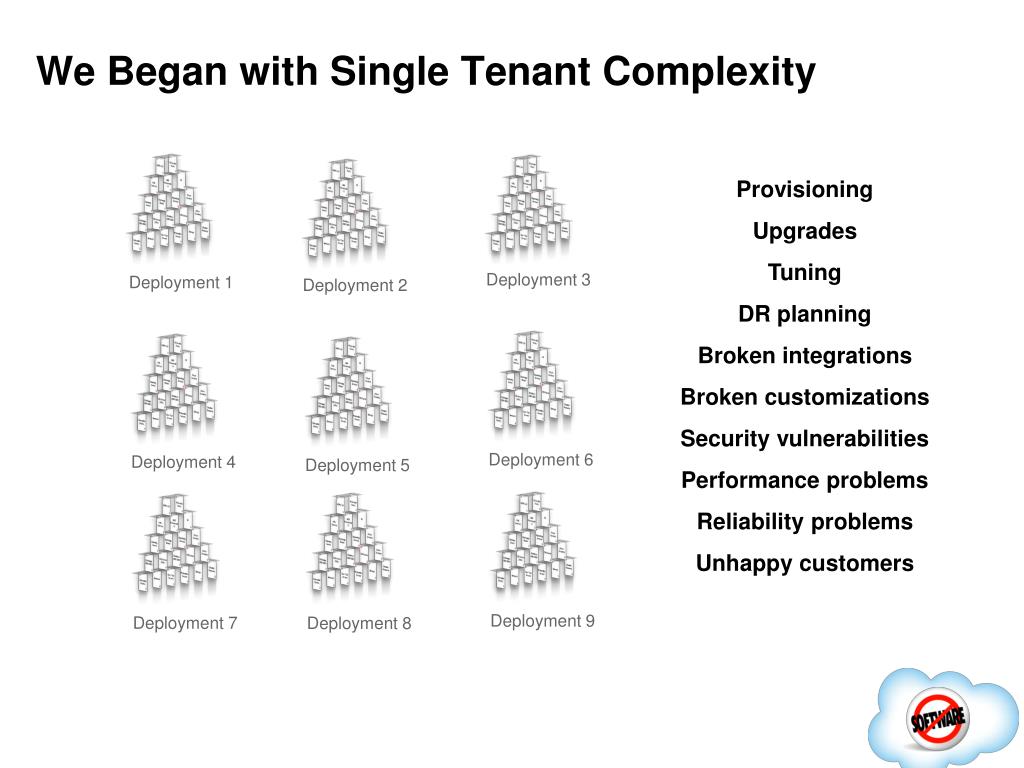 We Began with Single Tenant Complexity

Deployment 1

Deployment 2

Deployment 3

Deployment 4

Deployment 5

Deployment 6

Deployment 7

Deployment 8

Deployment 9

Provisioning

Upgrades

Tuning

DR planning

Broken integrations

Broken customizations

Security vulnerabilities

Performance problems

Reliability problems

Unhappy customers

SOFTWARE